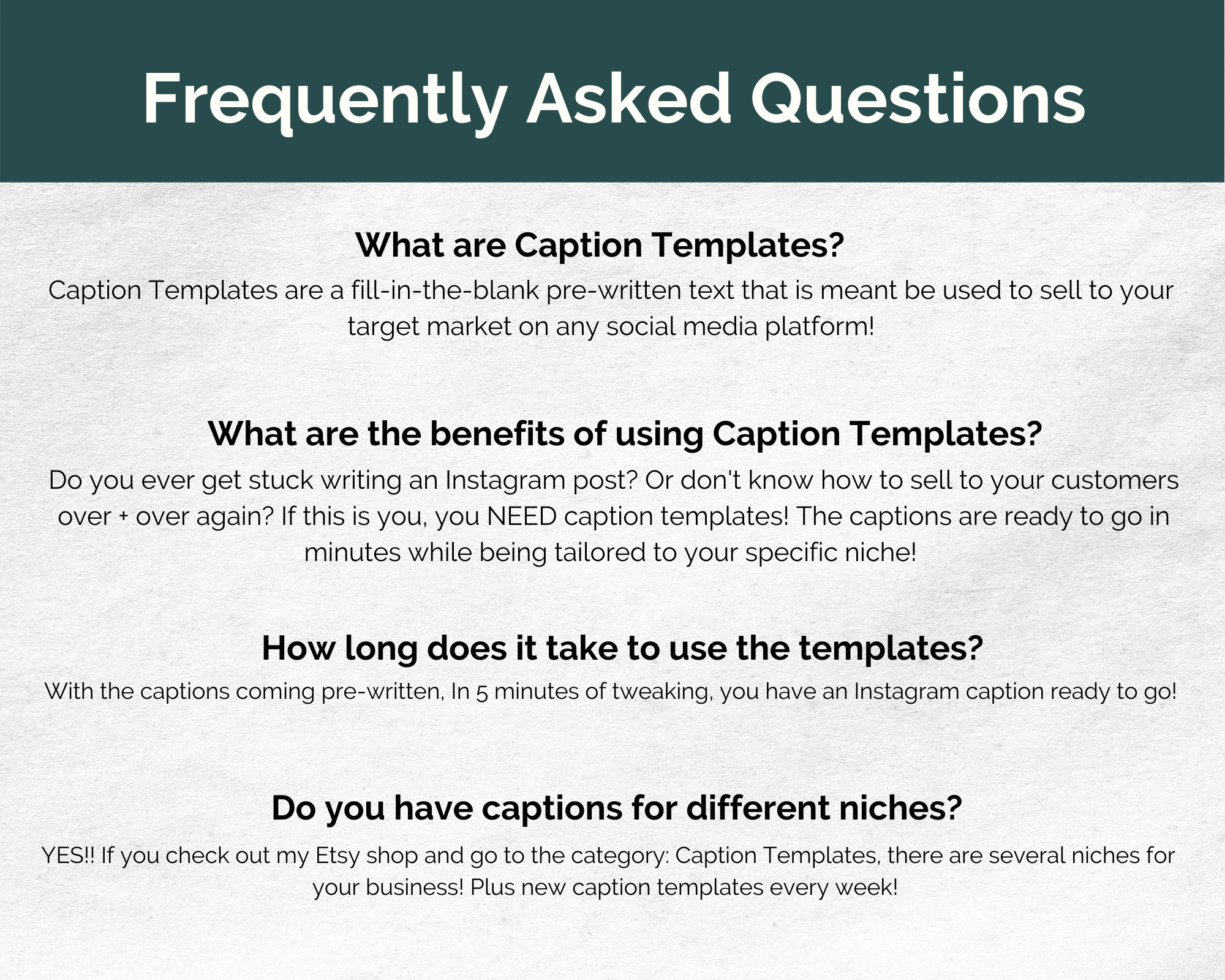 Frequently Asked Questions

What are Caption Templates?

Caption Templates are a fill-in-the-blank pre-written text that is meant be used to sell to your target market on any social media platform!

What are the benefits of using Caption Templates?

Do you ever get stuck writing an Instagram post? Or don't know how to sell to your customers over + over again? If this is you, you NEED caption templates! The captions are ready to go in minutes while being tailored to your specific niche!

How long does it take to use the templates?

With the captions coming pre-written, In 5 minutes of tweaking, you have an Instagram caption ready to go!

Do you have captions for different niches?

YES!! If you check out my Etsy shop and go to the category: Caption Templates, there are several niches for your business! Plus new caption templates every week!